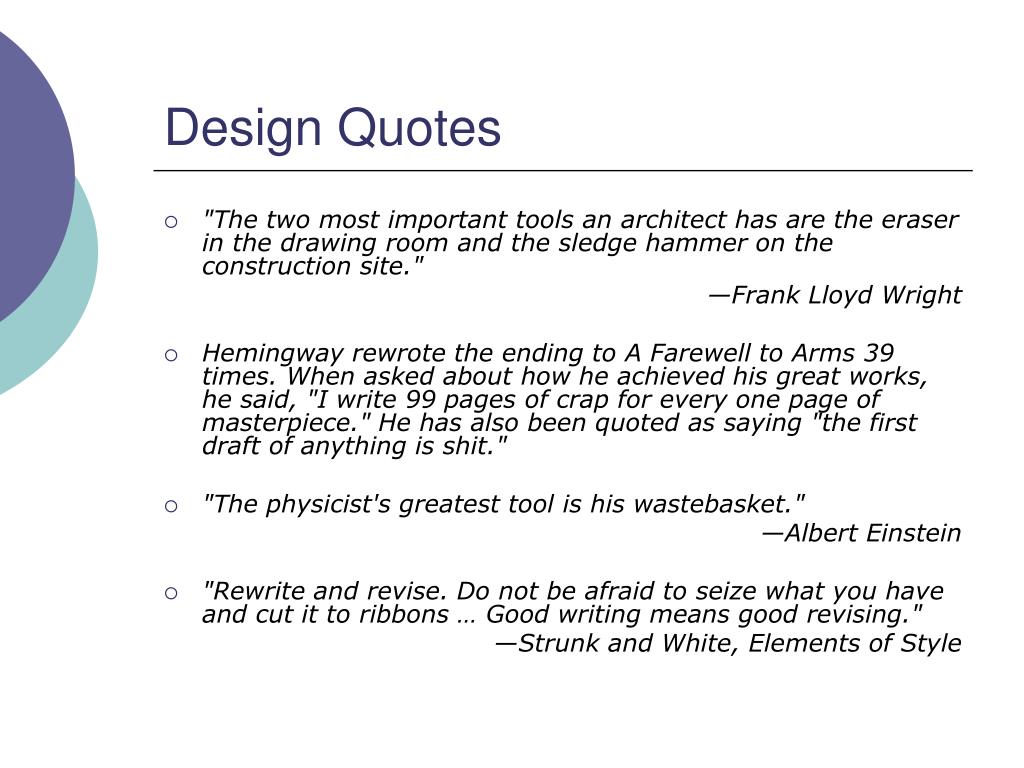 Design Quotes

"The two most important tools an architect has are the eraser in the drawing room and the sledge hammer on the construction site."
—Frank Lloyd Wright

Hemingway rewrote the ending to A Farewell to Arms 39 times. When asked about how he achieved his great works, he said, "I write 99 pages of crap for every one page of masterpiece." He has also been quoted as saying "the first draft of anything is shit."

"The physicist's greatest tool is his wastebasket."
—Albert Einstein

"Rewrite and revise. Do not be afraid to seize what you have and cut it to ribbons … Good writing means good revising."
—Strunk and White, Elements of Style